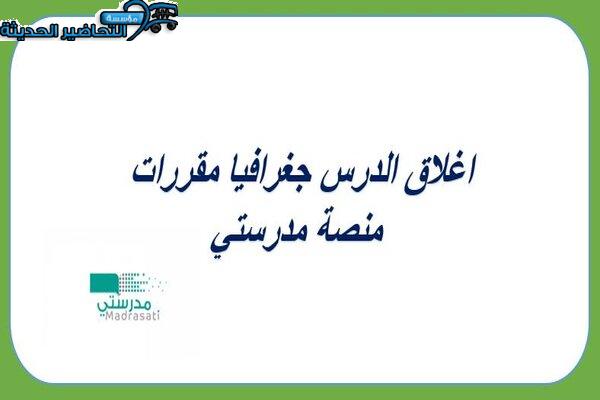 مؤسسة التحاضير الحديثة

اغلاق الدرس جغرافيا مقررات منصة مدرستي

مدرستي
Madrasati